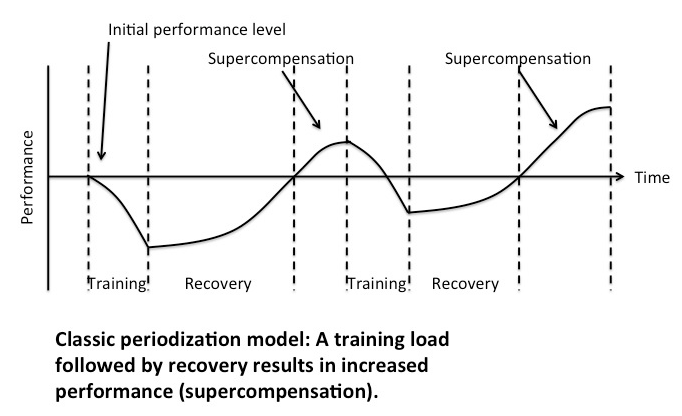 Initial performance level

Supercompensation

Supercompensation

Performance

Time

Training

Recovery

Training

Recovery

Classic periodization model: A training load followed by recovery results in increased performance (supercompensation).